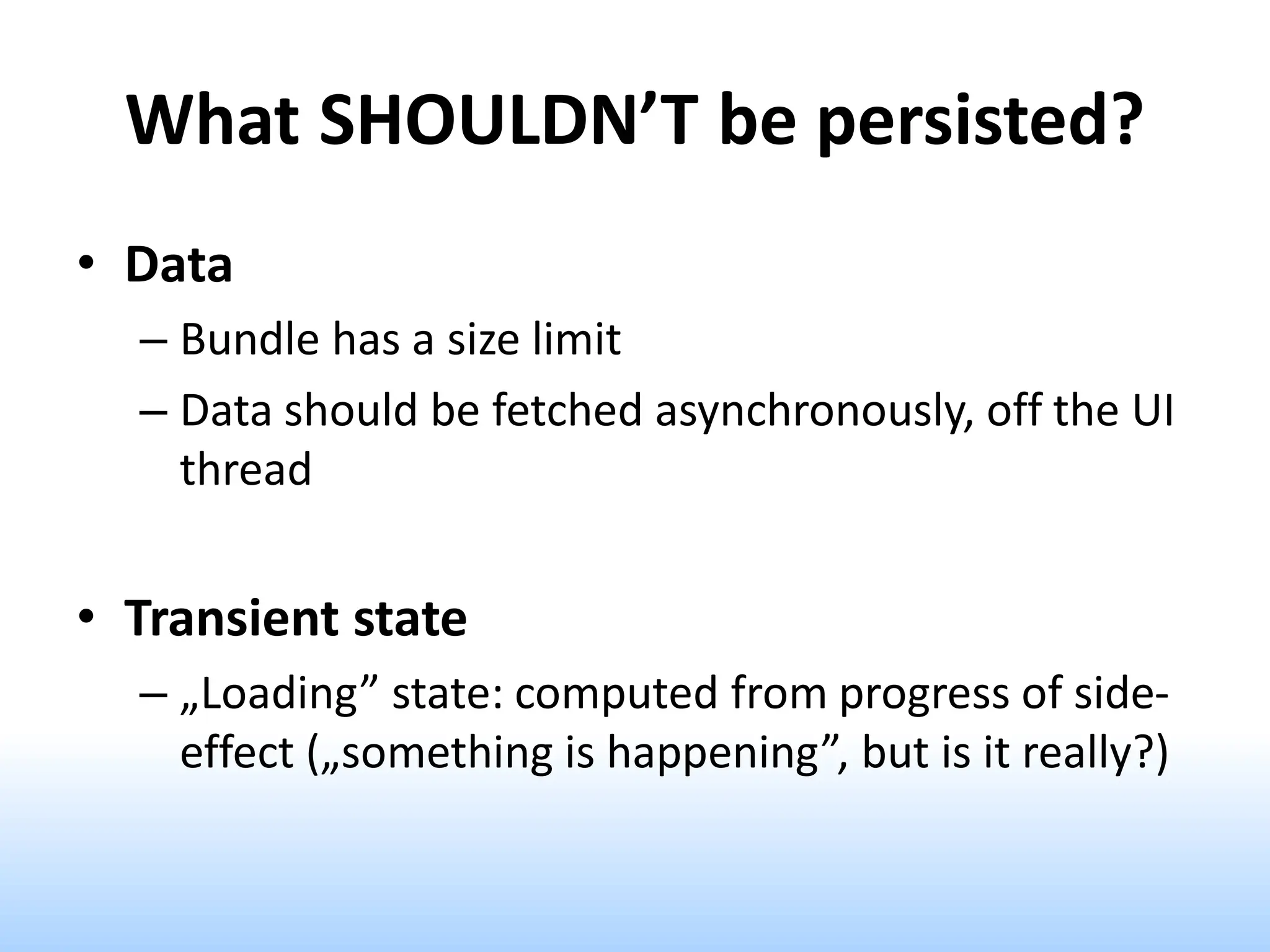 What SHOULDN’T be persisted?

• Data
– Bundle has a size limit
– Data should be fetched asynchronously, off the UI thread

• Transient state
– „Loading” state: computed from progress of side-effect („something is happening”, but is it really?)